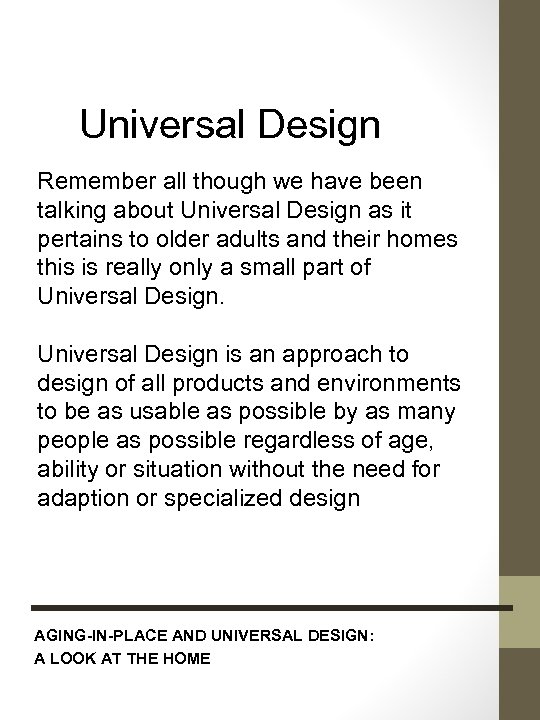 Universal Design

Remember all though we have been talking about Universal Design as it pertains to older adults and their homes this is really only a small part of Universal Design.

Universal Design is an approach to design of all products and environments to be as usable as possible by as many people as possible regardless of age, ability or situation without the need for adaption or specialized design

AGING-IN-PLACE AND UNIVERSAL DESIGN:
A LOOK AT THE HOME